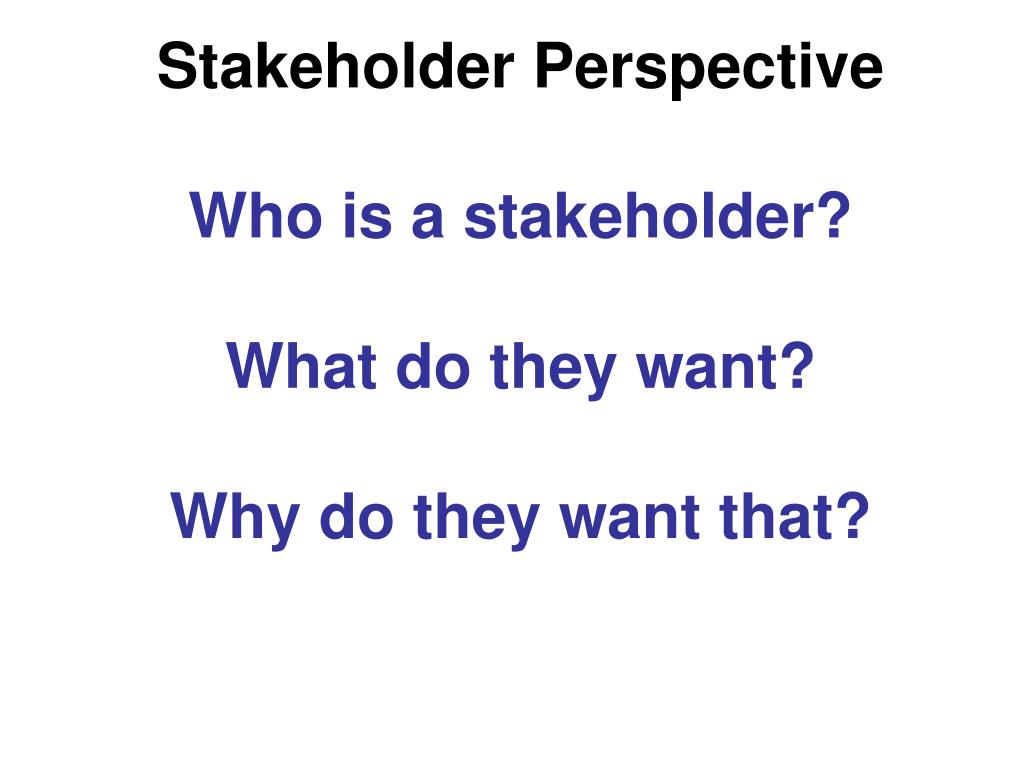 Stakeholder Perspective

Who is a stakeholder?

What do they want?

Why do they want that?